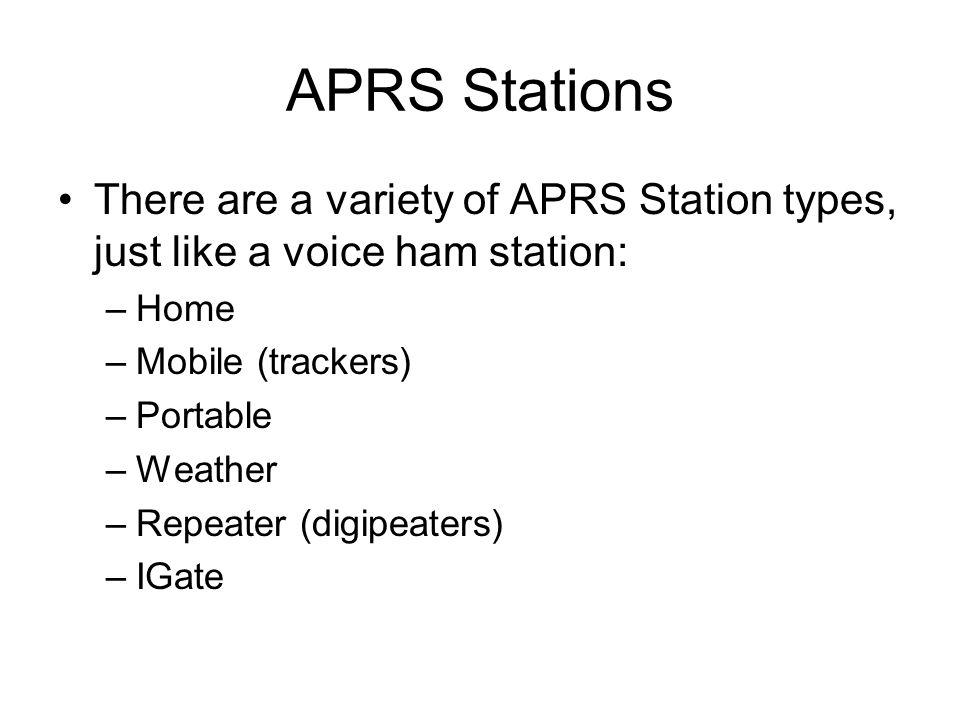 APRS Stations

• There are a variety of APRS Station types, just like a voice ham station:
– Home
– Mobile (trackers)
– Portable
– Weather
– Repeater (digipeaters)
– IGate